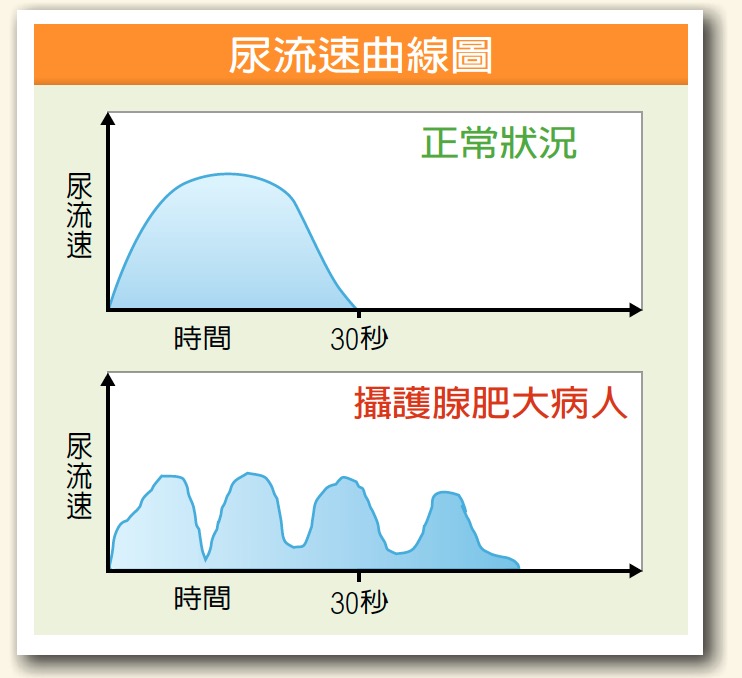 尿流速曲線圖

正常狀況

尿流速

時間

30秒

攝護腺肥大病人

尿流速

時間

30秒